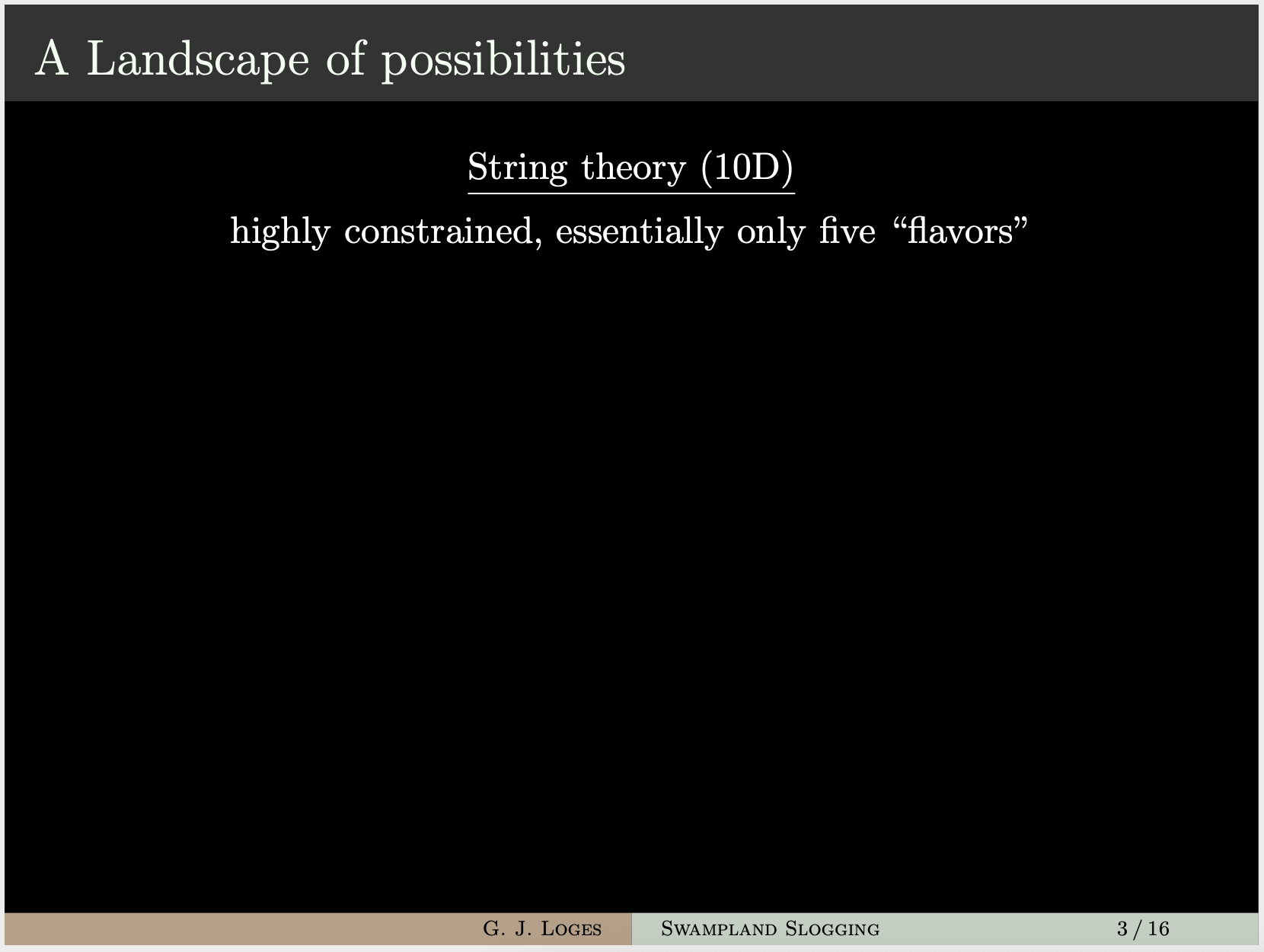 A Landscape of possibilities

String theory (10D)

highly constrained, essentially only five “flavors”

G. J. Loges

Swampland Slogging

3 / 16